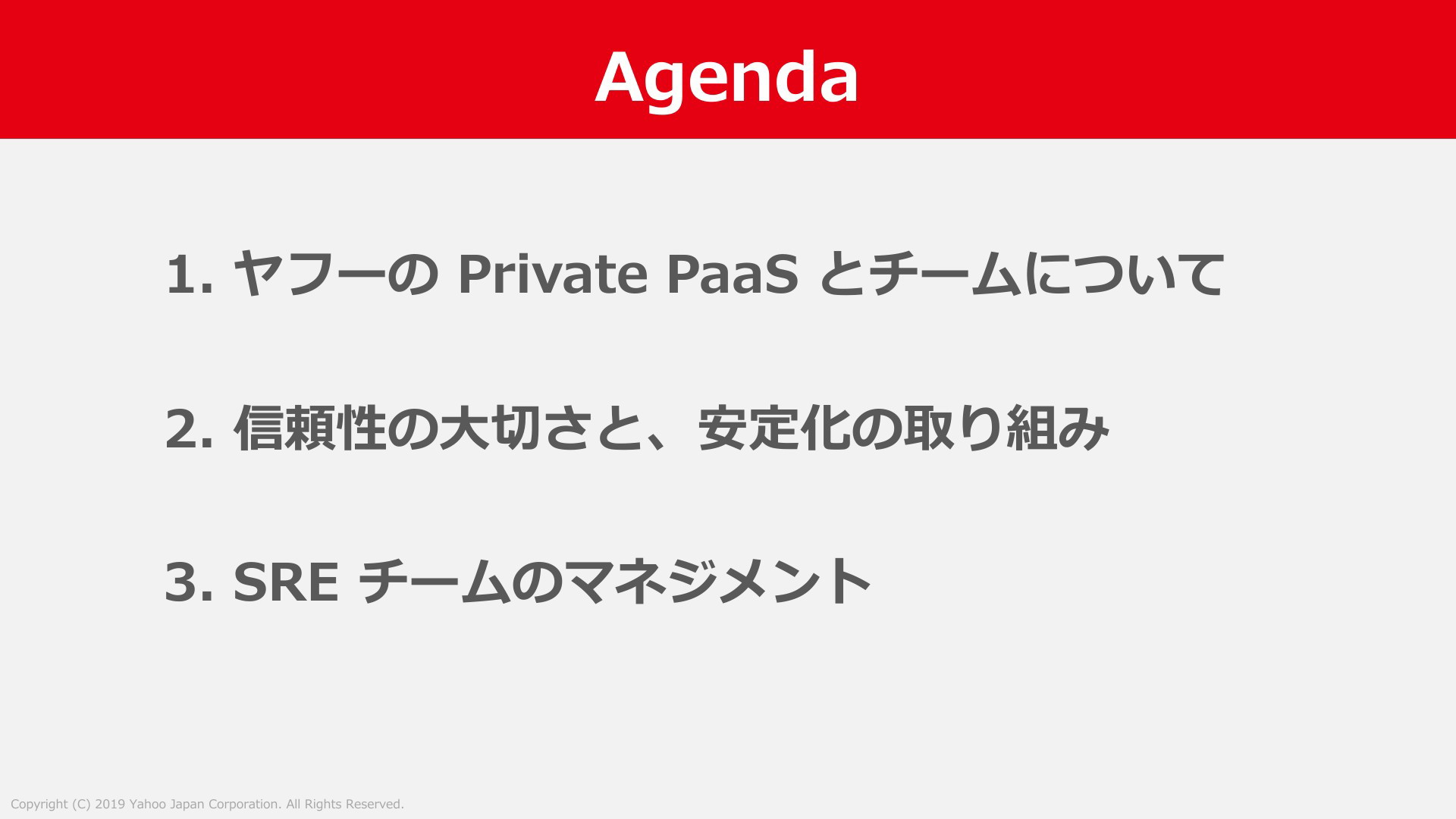 Agenda

1. ヤフーの Private PaaS とチームについて

2. 信頼性の大切さと、安定化の取り組み

3. SRE チームのマネジメント

Copyright (C) 2019 Yahoo Japan Corporation. All Rights Reserved.